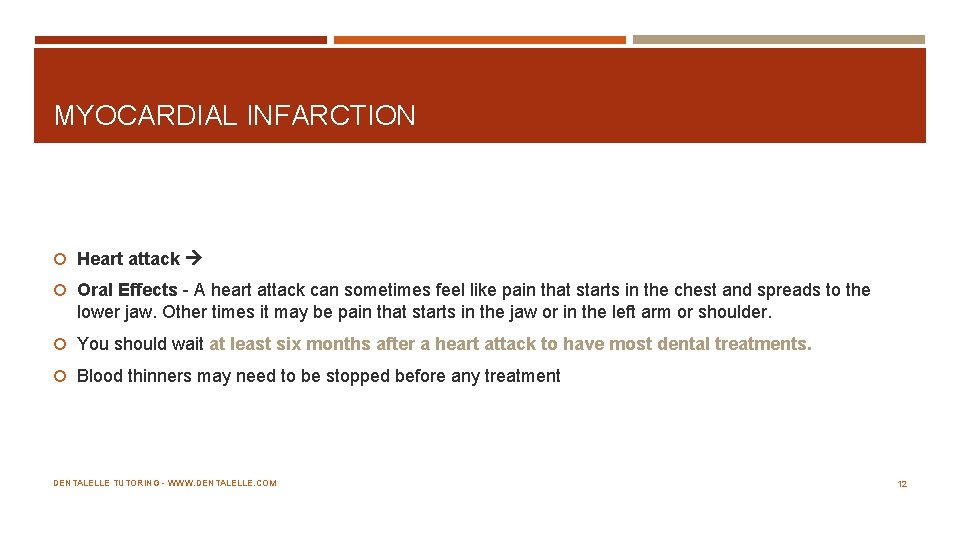 MYOCARDIAL INFARCTION

Heart attack →

Oral Effects - A heart attack can sometimes feel like pain that starts in the chest and spreads to the lower jaw. Other times it may be pain that starts in the jaw or in the left arm or shoulder.

You should wait at least six months after a heart attack to have most dental treatments.

Blood thinners may need to be stopped before any treatment

DENTALELLE TUTORING - WWW.DENTALELLE.COM

12